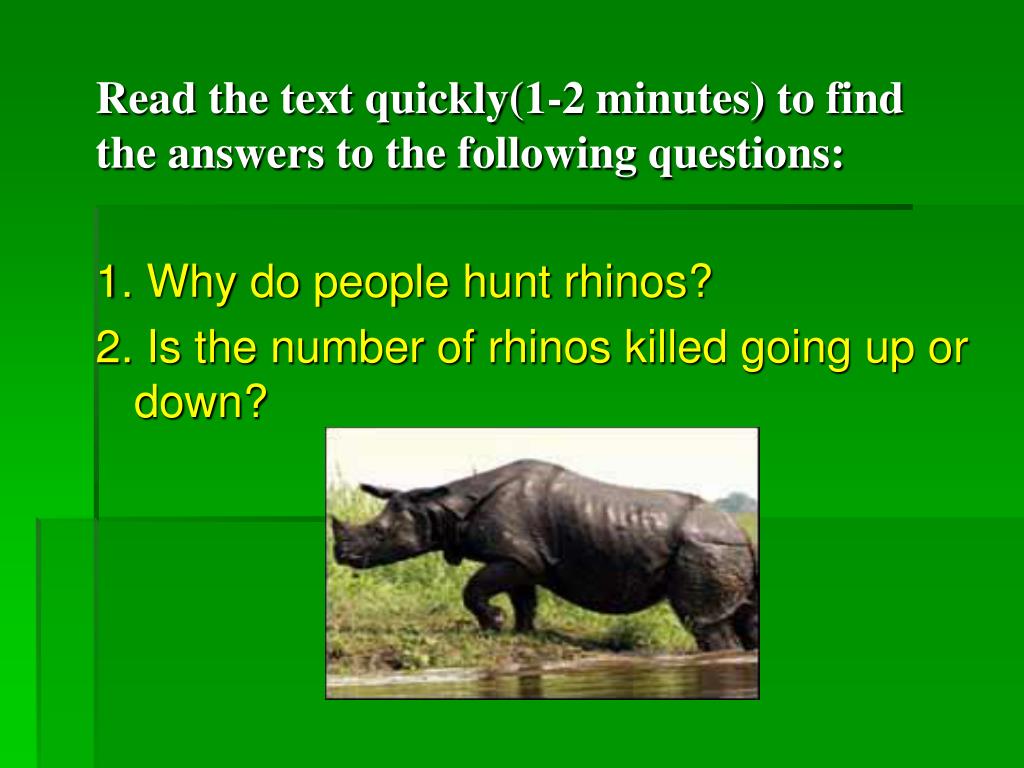 Read the text quickly(1-2 minutes) to find the answers to the following questions:

1. Why do people hunt rhinos?
2. Is the number of rhinos killed going up or down?